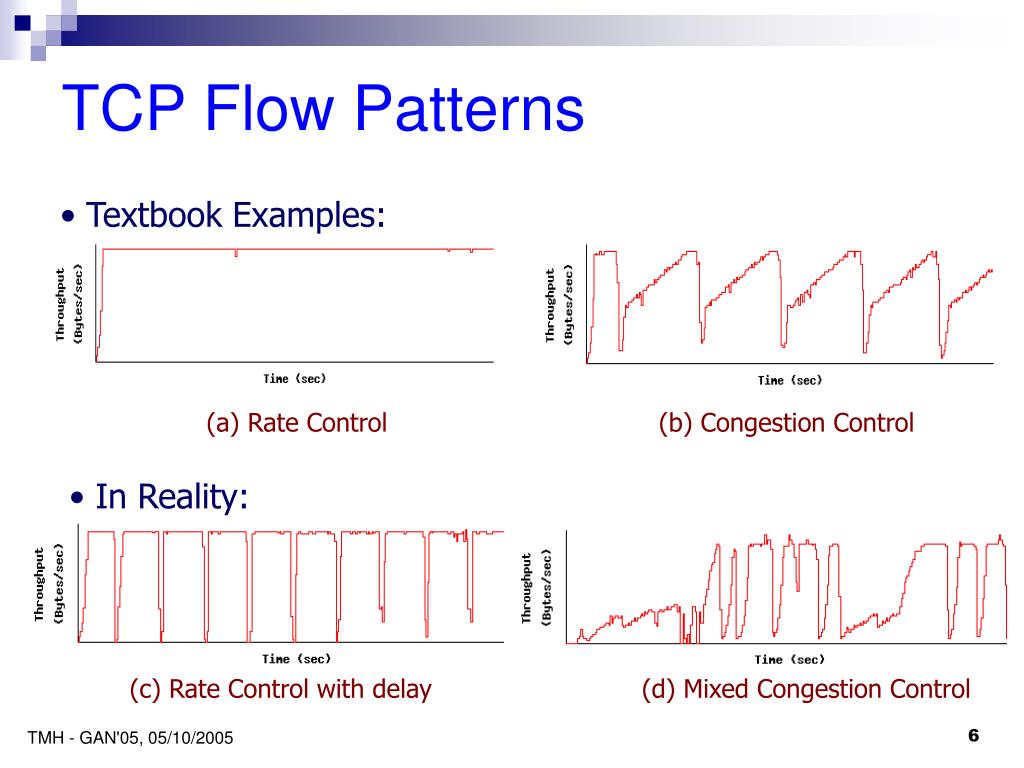 TCP Flow Patterns

• Textbook Examples:

Throughput (Bytes/sec)

Time (sec)

(a) Rate Control

Throughput (Bytes/sec)

Time (sec)

(b) Congestion Control

• In Reality:

Throughput (Bytes/sec)

Time (sec)

(c) Rate Control with delay

Throughput (Bytes/sec)

Time (sec)

(d) Mixed Congestion Control

TMH - GAN'05, 05/10/2005

6